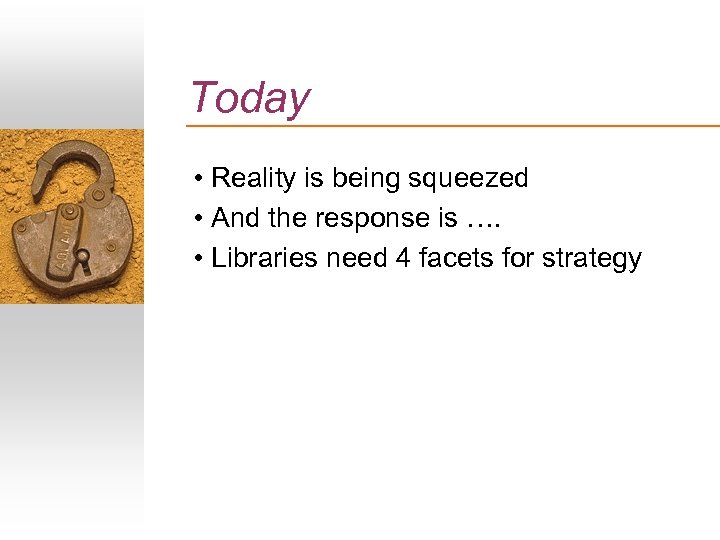 Today

• Reality is being squeezed
• And the response is ….
• Libraries need 4 facets for strategy